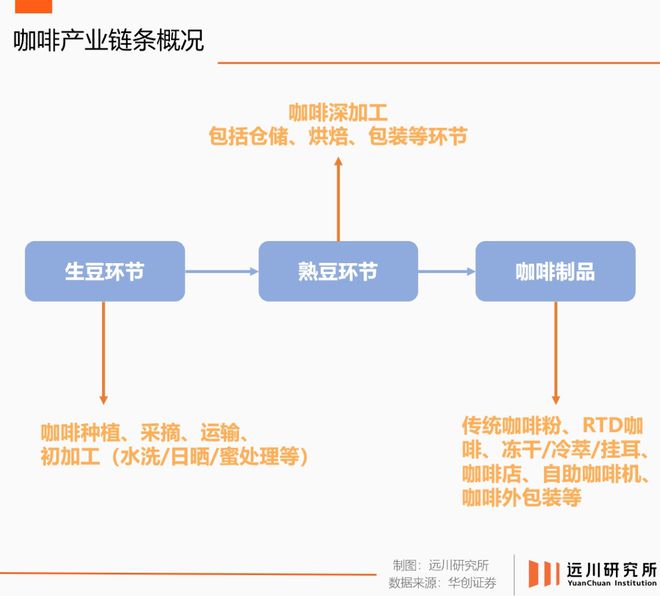 咖啡产业链条概况

咖啡深加工
包括仓储、烘焙、包装等环节

生豆环节

熟豆环节

咖啡制品

咖啡种植、采摘、运输、初加工（水洗/日晒/蜜处理等）

传统咖啡粉、RTD咖啡、冻干/冷萃/挂耳、咖啡店、自助咖啡机、咖啡外包装等

制图：远川研究所
数据来源：华创证券

远川研究所
YuanChuan Institution